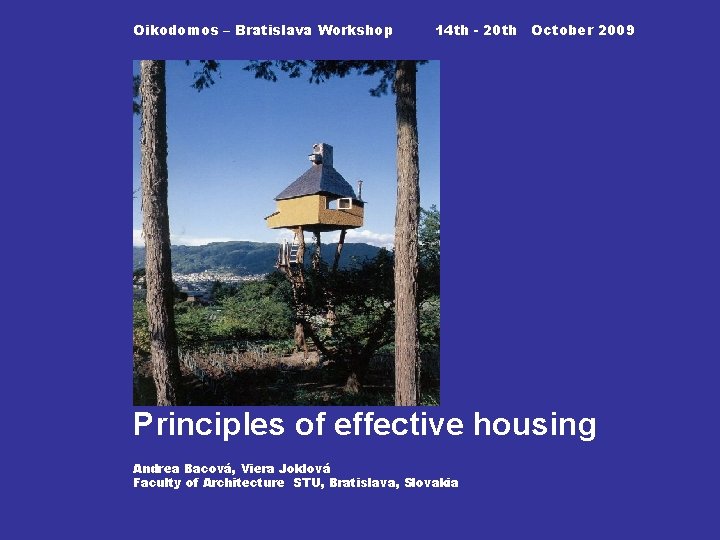 Oikodomos – Bratislava Workshop 14th - 20th October 2009

Principles of effective housing

Andrea Bacová, Viera Joklová
Faculty of Architecture STU, Bratislava, Slovakia